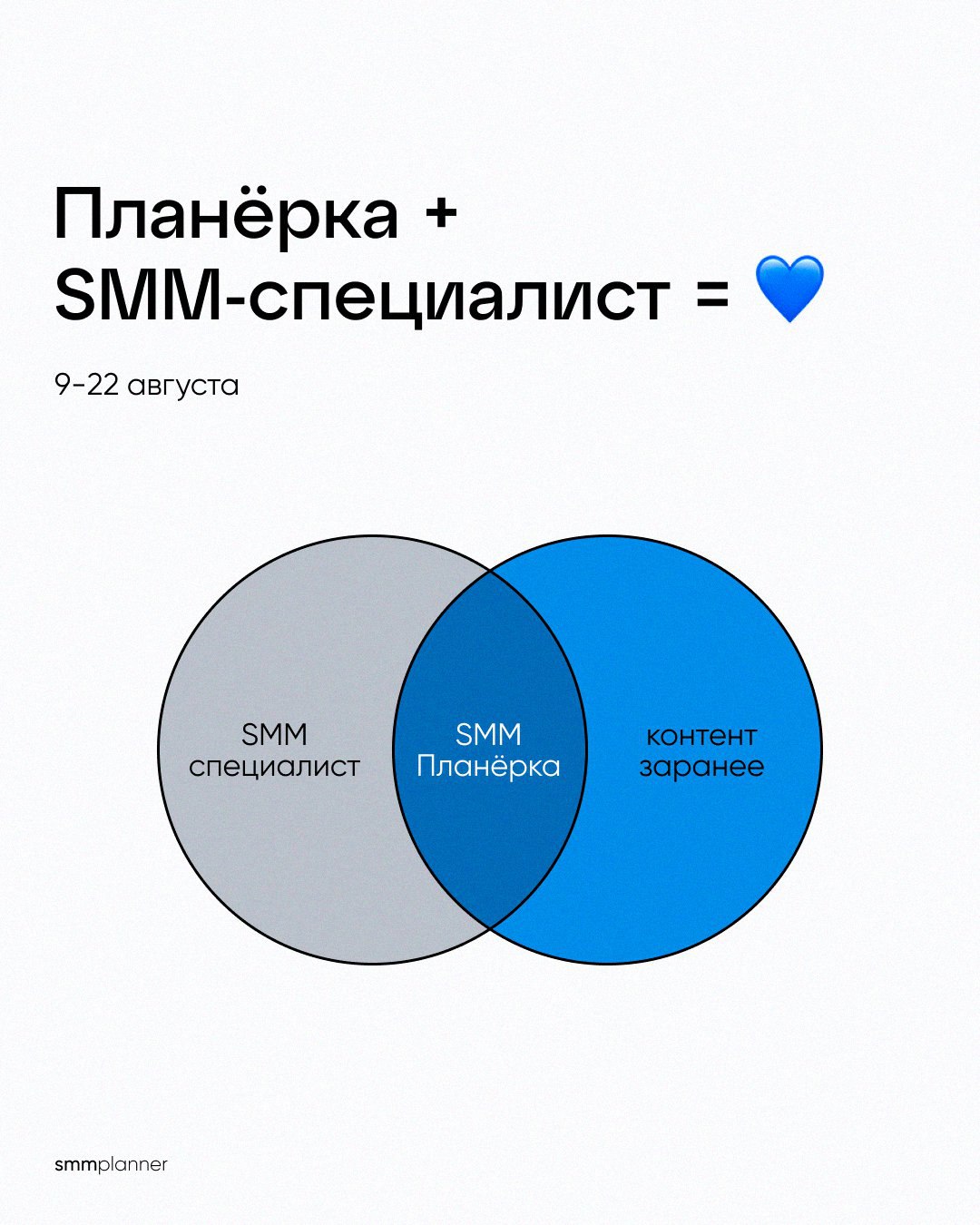 Планёрка +
SMM-специалист = 💙

9-22 августа

SMM
специалист

SMM
Планёрка

контент
заранее

smmplanner